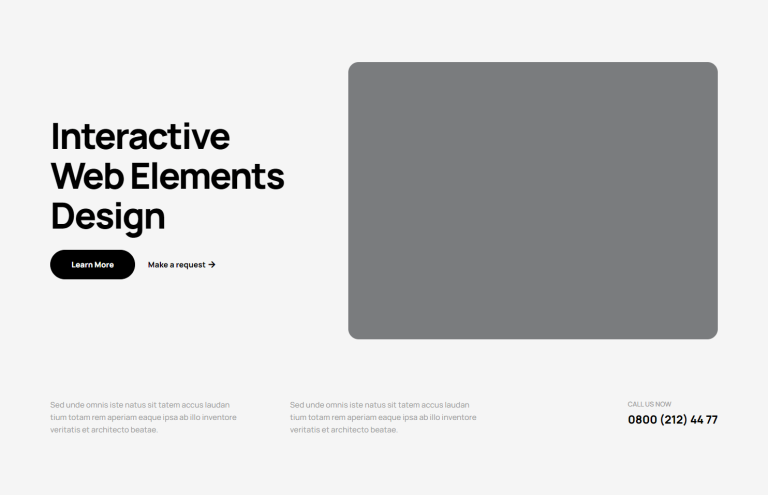 Interactive Web Elements Design

Learn More

Make a request →

Sed unde omnis iste natus sit tatem accus laudan tium totam rem aperiam eaque ipsa ab illo inventore veritatis et architecto beatae.

Sed unde omnis iste natus sit tatem accus laudan tium totam rem aperiam eaque ipsa ab illo inventore veritatis et architecto beatae.

CALL US NOW
0800 (212) 44 77